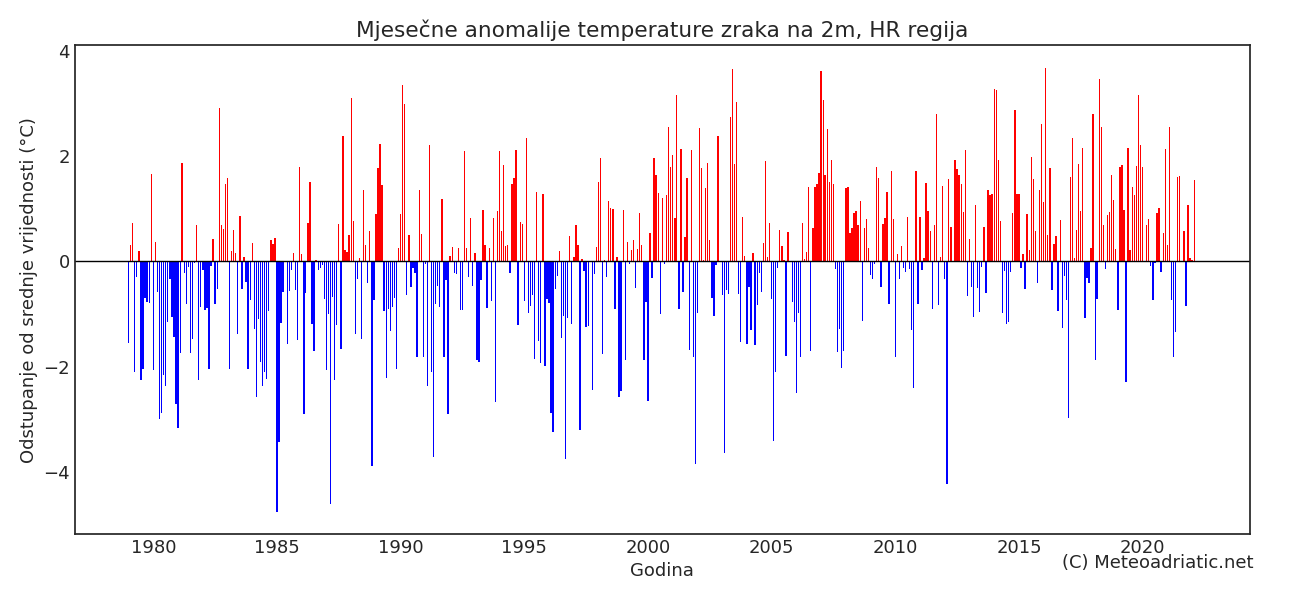 Mjesečne anomalije temperature zraka na 2m, HR regija

Odstupanje od srednje vrijednosti (°C)

4
2
0
−2
−4

1980
1985
1990
1995
2000
2005
2010
2015
2020

Godina

(C) Meteoadriatic.net